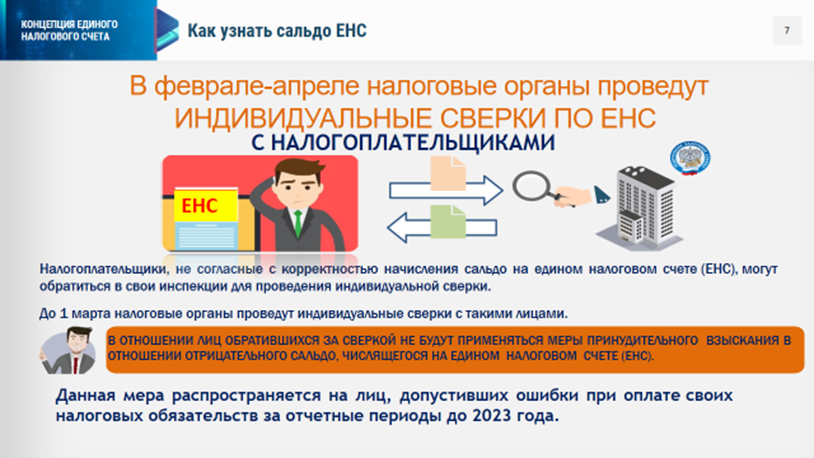 КОНЦЕПЦИЯ ЕДИНОГО НАЛОГОВОГО СЧЕТА

Как узнать сальдо ЕНС

7

В феврале-апреле налоговые органы проведут ИНДИВИДУАЛЬНЫЕ СВЕРКИ ПО ЕНС С НАЛОГОПЛАТЕЛЬЩИКАМИ

ЕНС

Налогоплательщики, не согласные с корректностью начисления сальдо на едином налоговом счете (ЕНС), могут обратиться в свои инспекции для проведения индивидуальной сверки.

До 1 марта налоговые органы проведут индивидуальные сверки с такими лицами.

В ОТНОШЕНИИ ЛИЦ ОБРАТИВШИХСЯ ЗА СВЕРКОЙ НЕ БУДУТ ПРИМЕНЯТЬСЯ МЕРЫ ПРИНУДИТЕЛЬНОГО ВЗЫСКАНИЯ В ОТНОШЕНИИ ОТРИЦАТЕЛЬНОГО САЛЬДО, ЧИСЛЯЩЕГОСЯ НА ЕДИНОМ НАЛОГОВОМ СЧЕТЕ (ЕНС).

Данная мера распространяется на лиц, допустивших ошибки при оплате своих налоговых обязательств за отчетные периоды до 2023 года.